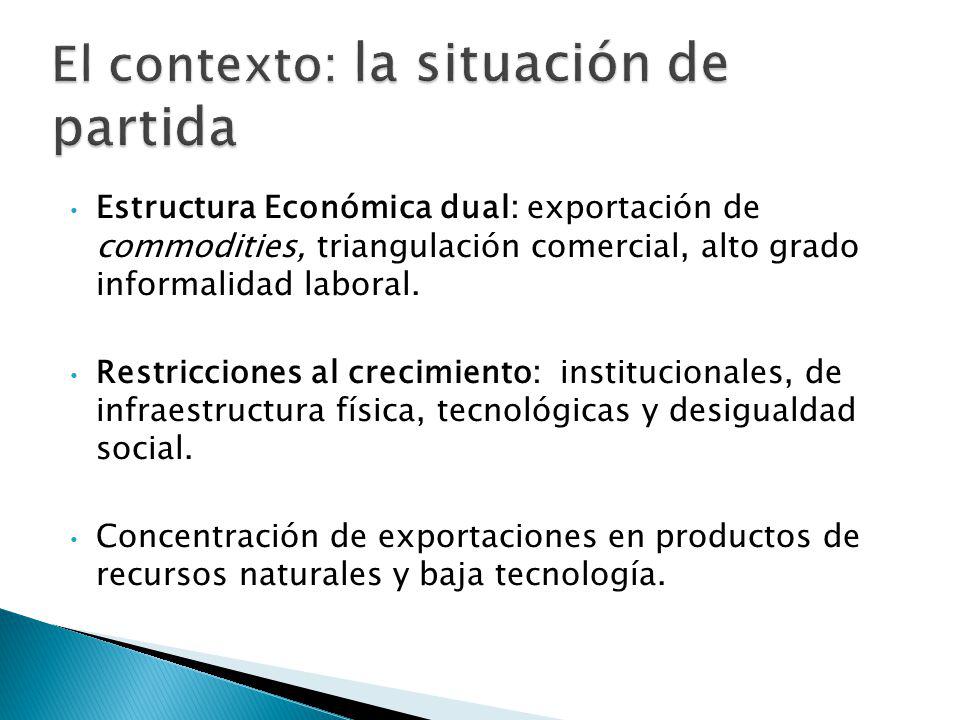 El contexto: la situación de partida

• Estructura Económica dual: exportación de commodities, triangulación comercial, alto grado informalidad laboral.

• Restricciones al crecimiento: institucionales, de infraestructura física, tecnológicas y desigualdad social.

• Concentración de exportaciones en productos de recursos naturales y baja tecnología.